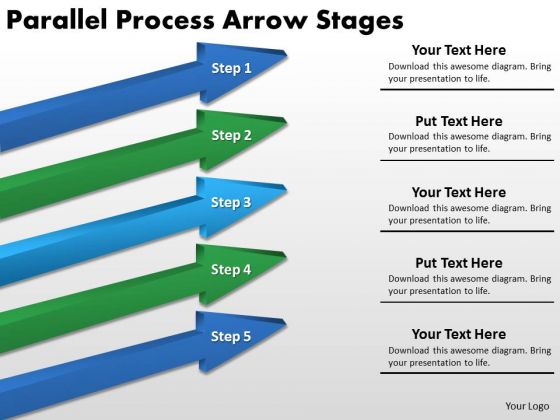 Parallel Process Arrow Stages

Step 1

Step 2

Step 3

Step 4

Step 5

Your Text Here
Download this awesome diagram. Bring your presentation to life.

Put Text Here
Download this awesome diagram. Bring your presentation to life.

Your Text Here
Download this awesome diagram. Bring your presentation to life.

Put Text Here
Download this awesome diagram. Bring your presentation to life.

Your Text Here
Download this awesome diagram. Bring your presentation to life.

Your Logo